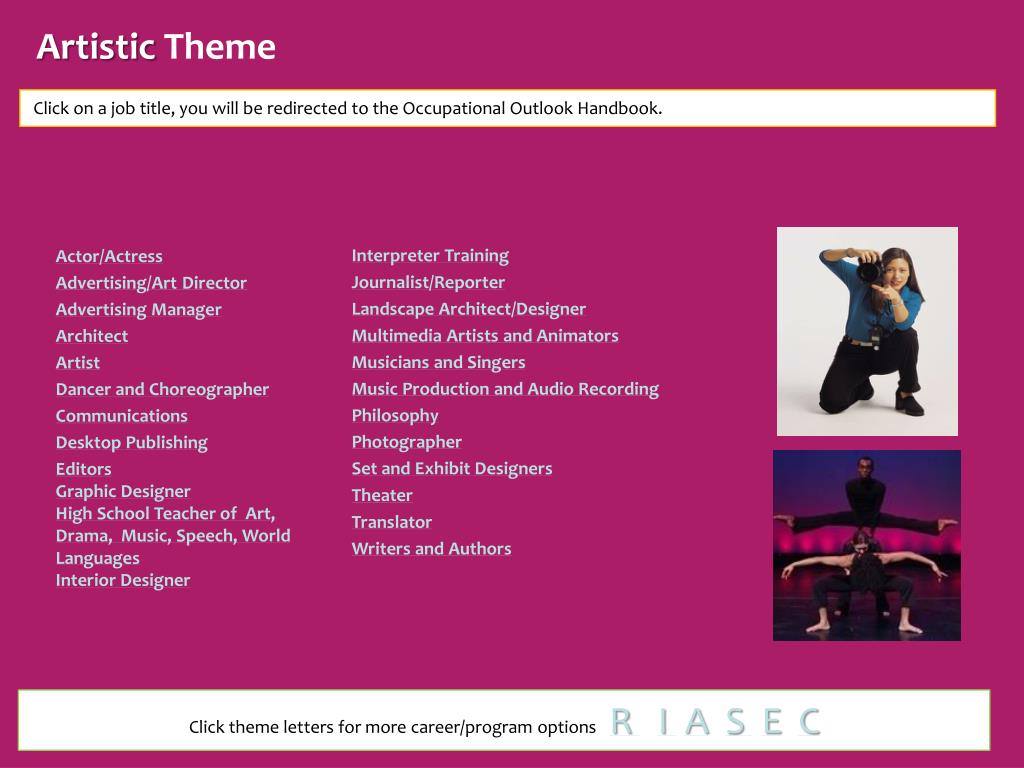 Artistic Theme

Click on a job title, you will be redirected to the Occupational Outlook Handbook.

Actor/Actress
Advertising/Art Director
Advertising Manager
Architect
Artist
Dancer and Choreographer
Communications
Desktop Publishing
Editors
Graphic Designer
High School Teacher of Art, Drama, Music, Speech, World Languages
Interior Designer

Interpreter Training
Journalist/Reporter
Landscape Architect/Designer
Multimedia Artists and Animators
Musicians and Singers
Music Production and Audio Recording
Philosophy
Photographer
Set and Exhibit Designers
Theater
Translator
Writers and Authors

Click theme letters for more career/program options R I A S E C